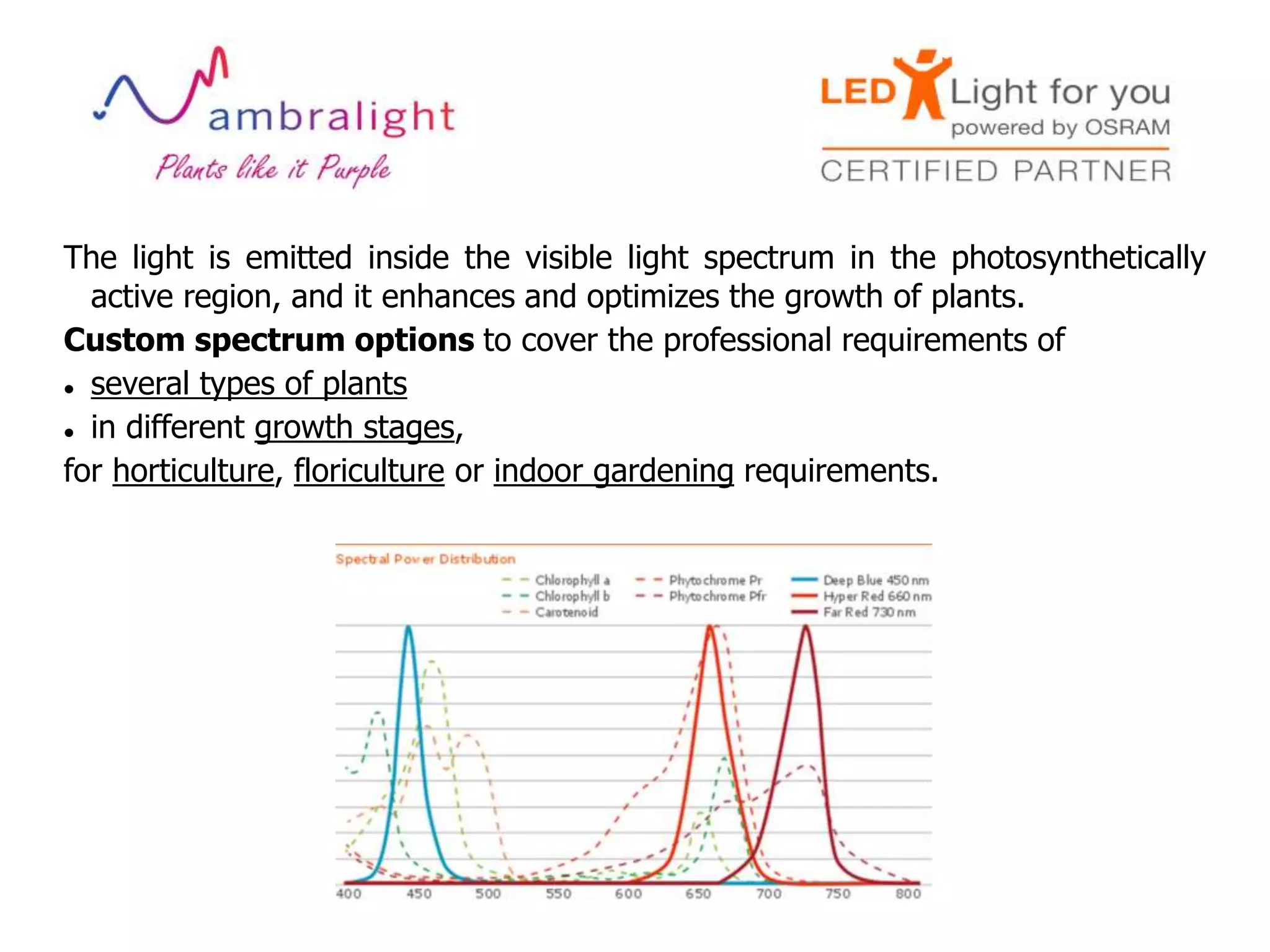 ambralight
Plants like it Purple

LED Light for you
powered by OSRAM
CERTIFIED PARTNER

The light is emitted inside the visible light spectrum in the photosynthetically active region, and it enhances and optimizes the growth of plants.

**Custom spectrum options** to cover the professional requirements of
• several types of plants
• in different growth stages,
for horticulture, floriculture or indoor gardening requirements.

Spectral Power Distribution
Chlorophyll a
Chlorophyll b
Carotenoid
Phytochrome Pr
Phytochrome Pfr
Deep Blue 450 nm
Hyper Red 660 nm
Far Red 730 nm
400 450 500 550 600 650 700 750 800